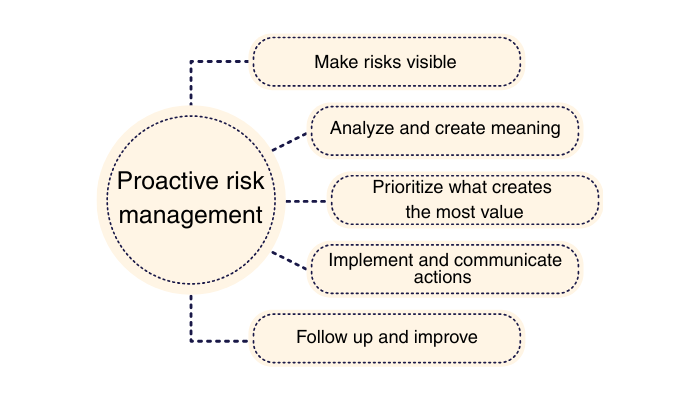 Proactive risk management

Make risks visible

Analyze and create meaning

Prioritize what creates the most value

Implement and communicate actions

Follow up and improve